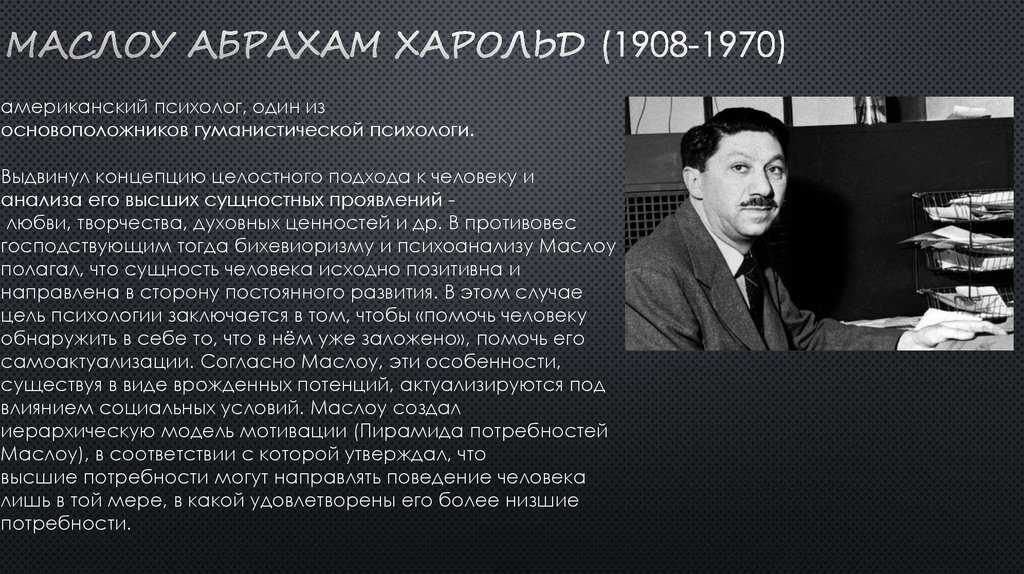 МАСЛОУ АБРАХАМ ХАРОЛЬД (1908-1970)

американский психолог, один из основоположников гуманистической психологи.

Выдвинул концепцию целостного подхода к человеку и анализа его высших сущностных проявлений - любви, творчества, духовных ценностей и др. В противовес господствующим тогда бихевиоризму и психоанализу Маслоу полагал, что сущность человека исходно позитивна и направлена в сторону постоянного развития. В этом случае цель психологии заключается в том, чтобы «помочь человеку обнаружить в себе то, что в нём уже заложено», помочь его самоактуализации. Согласно Маслоу, эти особенности, существуя в виде врожденных потенций, актуализируются под влиянием социальных условий. Маслоу создал иерархическую модель мотивации (Пирамида потребностей Маслоу), в соответствии с которой утверждал, что высшие потребности могут направлять поведение человека лишь в той мере, в какой удовлетворены его более низшие потребности.